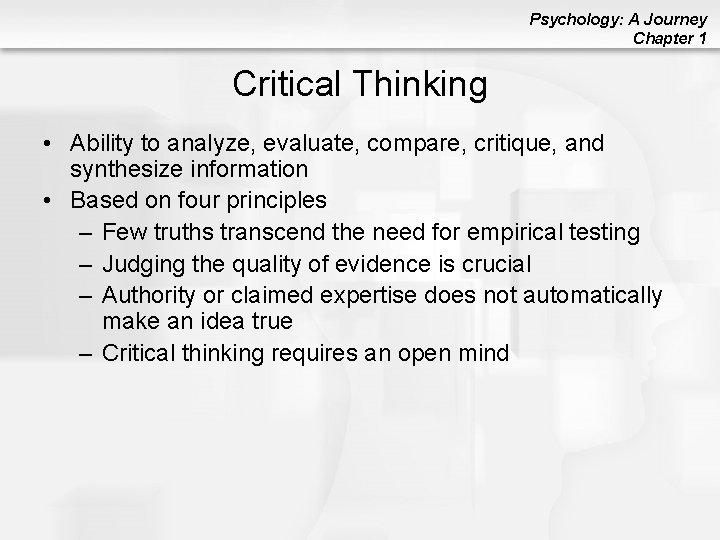 Psychology: A Journey
Chapter 1

Critical Thinking

• Ability to analyze, evaluate, compare, critique, and synthesize information
• Based on four principles
  – Few truths transcend the need for empirical testing
  – Judging the quality of evidence is crucial
  – Authority or claimed expertise does not automatically make an idea true
  – Critical thinking requires an open mind